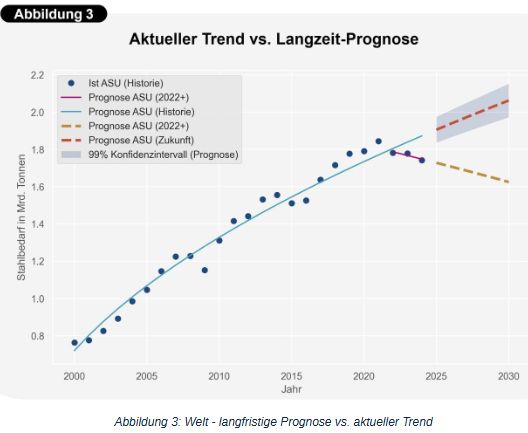 Abbildung 3

Aktueller Trend vs. Langzeit-Prognose

Ist ASU (Historie)
Prognose ASU (2022+)
Prognose ASU (Historie)
Prognose ASU (2022+)
Prognose ASU (Zukunft)
99% Konfidenzintervall (Prognose)

Stahlbedarf in Mrd. Tonnen

2.2
2.0
1.8
1.6
1.4
1.2
1.0
0.8

2000
2005
2010
2015
2020
2025
2030
Jahr

Abbildung 3: Welt - langfristige Prognose vs. aktueller Trend